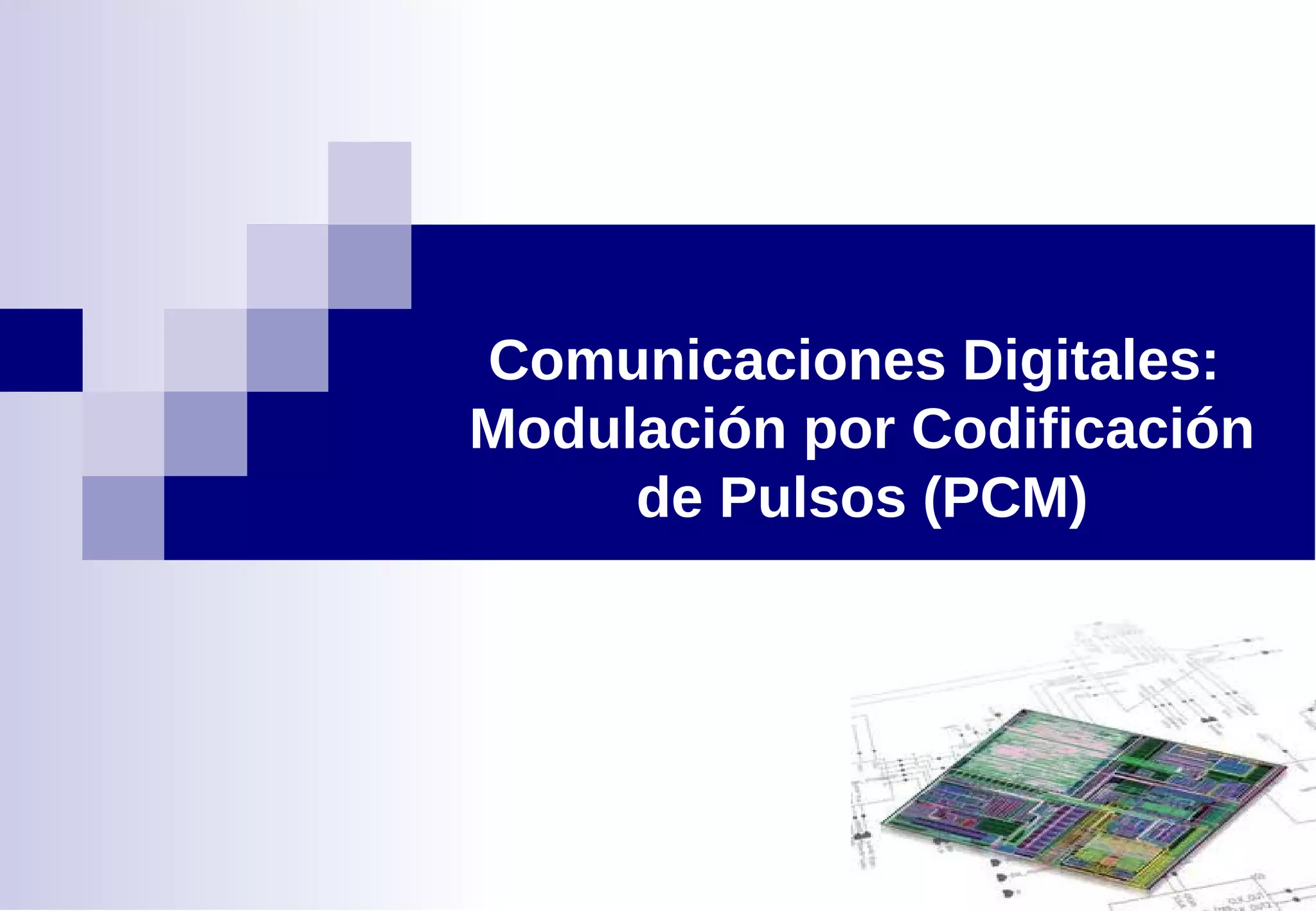 Comunicaciones Digitales: Modulación por Codificación de Pulsos (PCM)